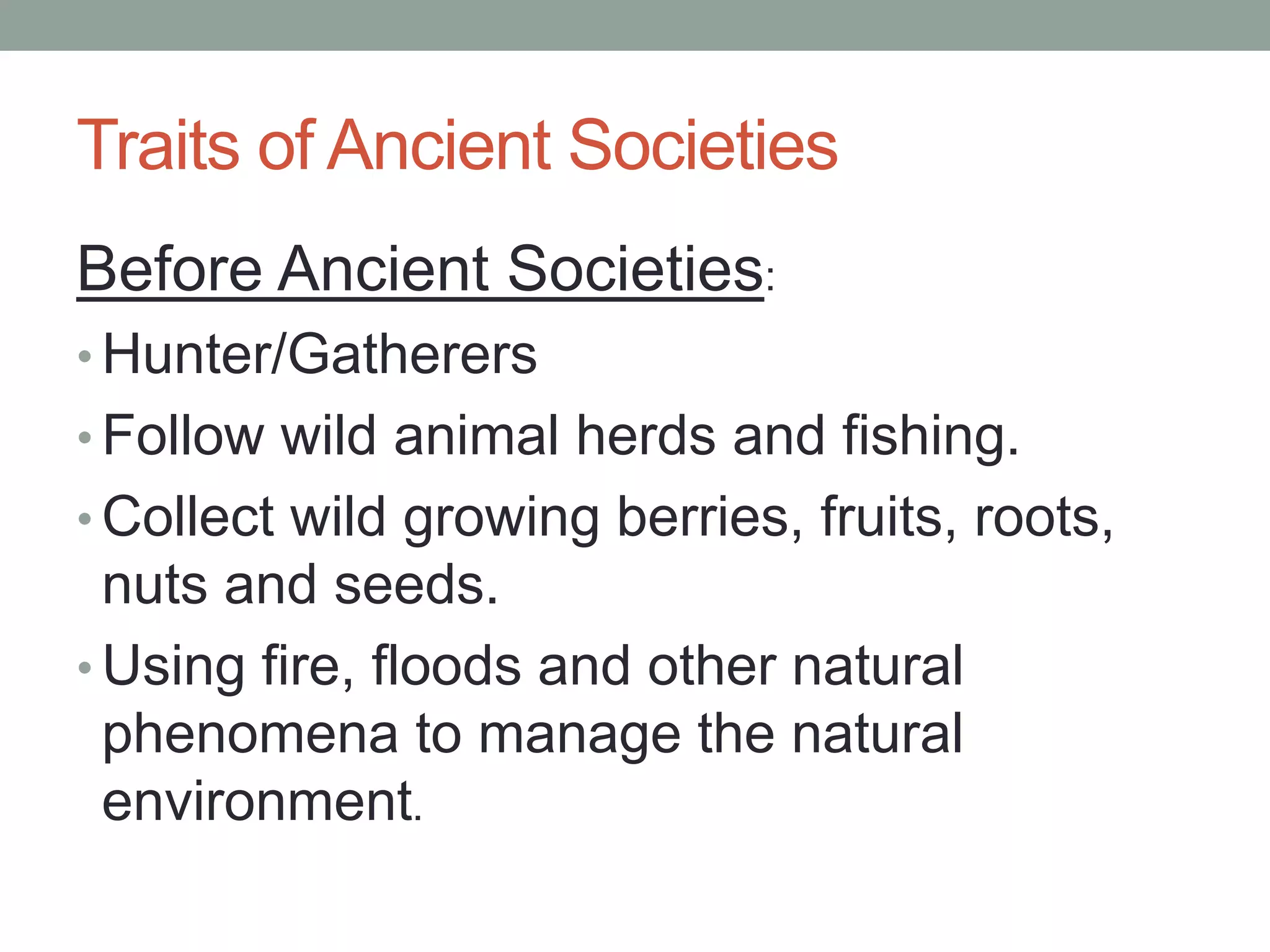 Traits of Ancient Societies

Before Ancient Societies:

• Hunter/Gatherers
• Follow wild animal herds and fishing.
• Collect wild growing berries, fruits, roots, nuts and seeds.
• Using fire, floods and other natural phenomena to manage the natural environment.